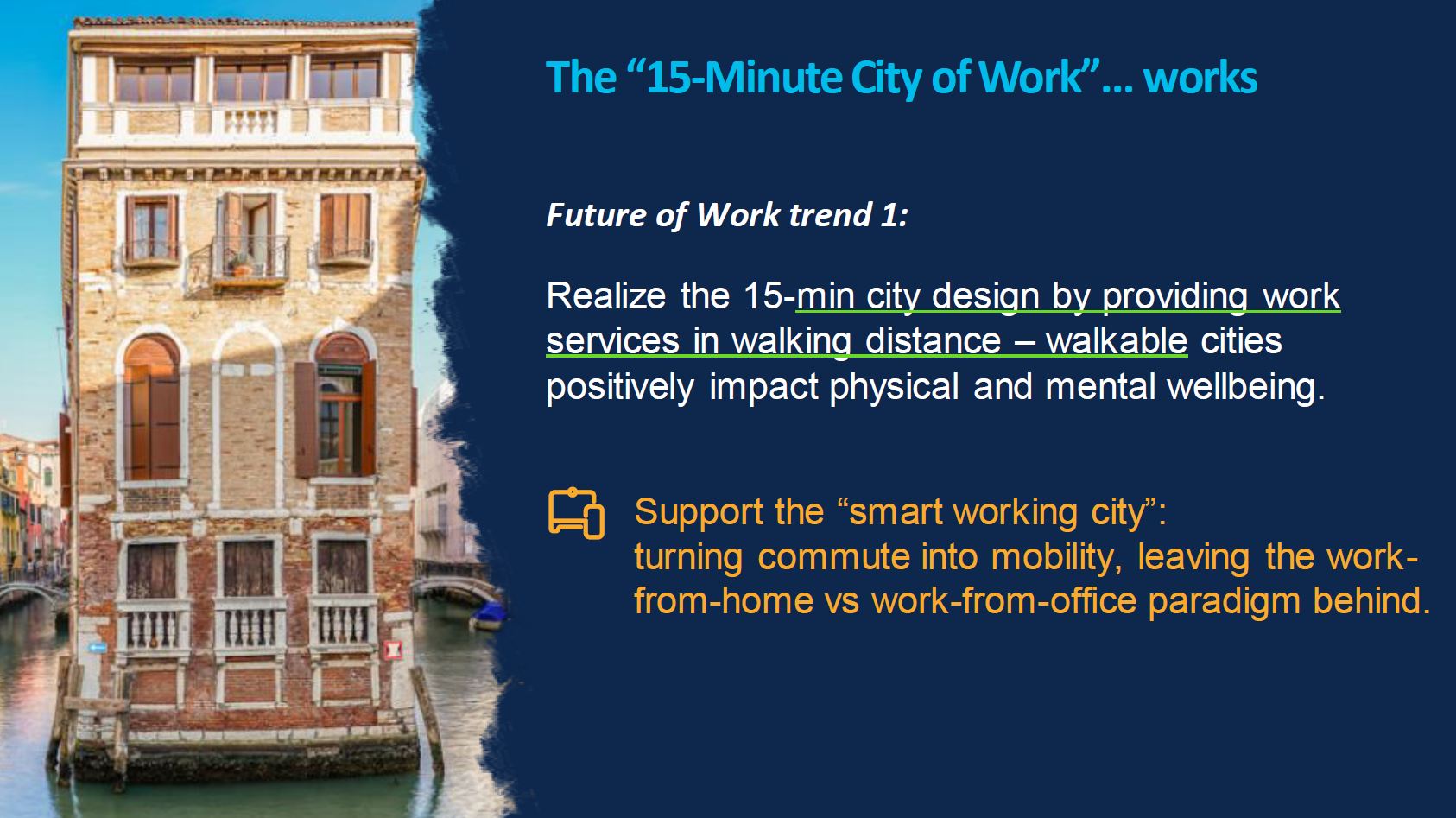 The “15-Minute City of Work”... works

Future of Work trend 1:

Realize the 15-min city design by providing work services in walking distance – walkable cities positively impact physical and mental wellbeing.

Support the “smart working city”: turning commute into mobility, leaving the work-from-home vs work-from-office paradigm behind.